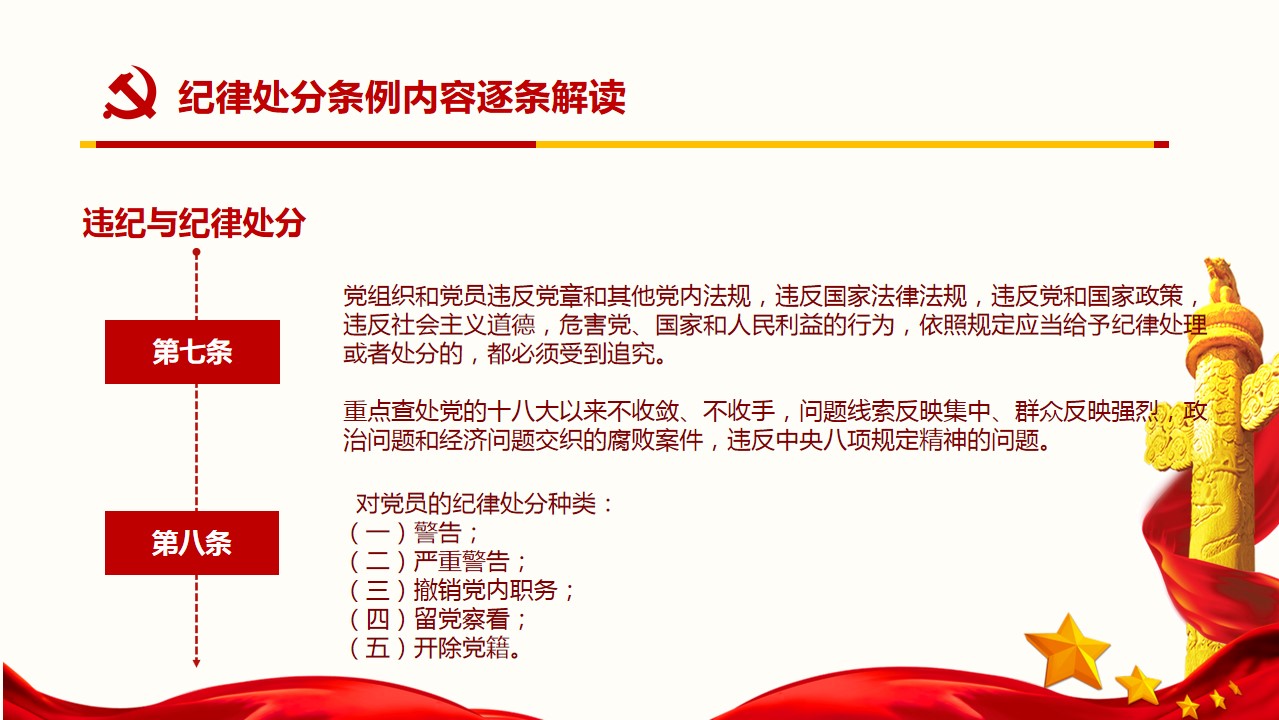 纪律处分条例内容逐条解读

违纪与纪律处分

第七条

党组织和党员违反党章和其他党内法规，违反国家法律法规，违反党和国家政策，违反社会主义道德，危害党、国家和人民利益的行为，依照规定应当给予纪律处理或者处分的，都必须受到追究。

重点查处党的十八大以来不收敛、不收手，问题线索反映集中、群众反映强烈，政治问题和经济问题交织的腐败案件，违反中央八项规定精神的问题。

第八条

对党员的纪律处分种类：
（一）警告；
（二）严重警告；
（三）撤销党内职务；
（四）留党察看；
（五）开除党籍。